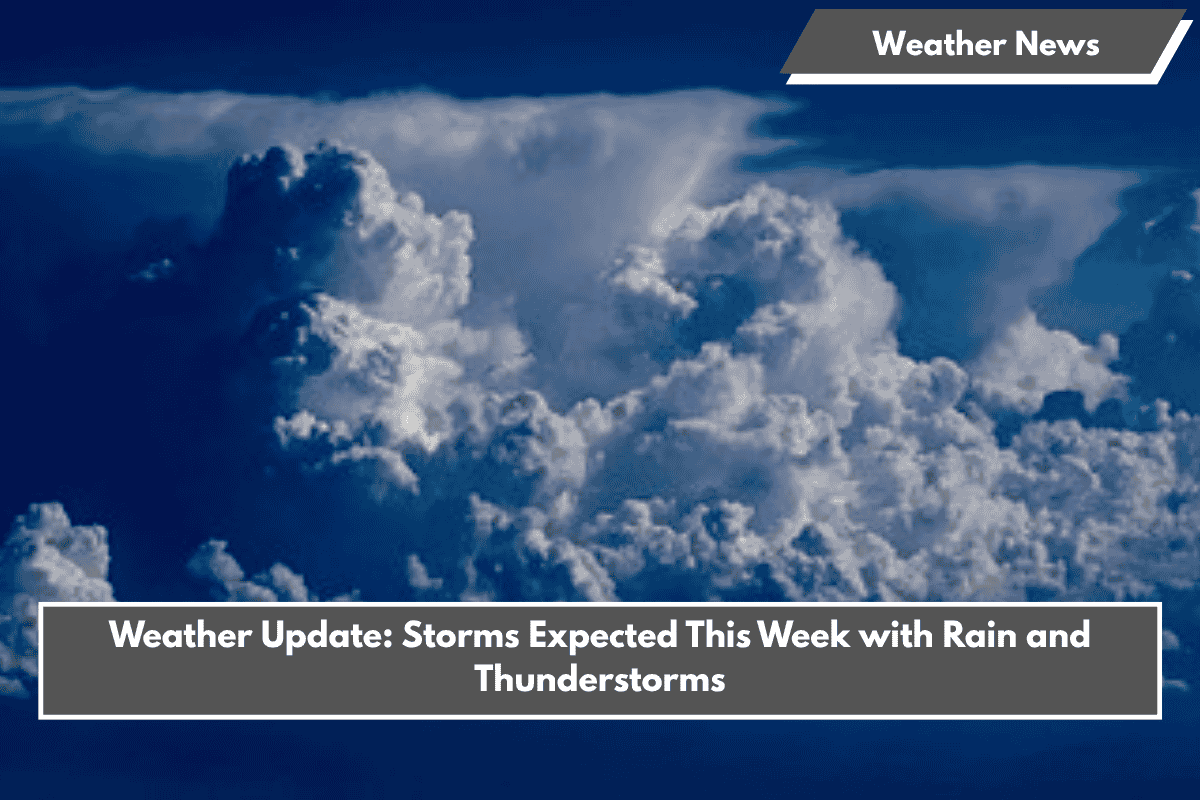 Weather News

Weather Update: Storms Expected This Week with Rain and Thunderstorms